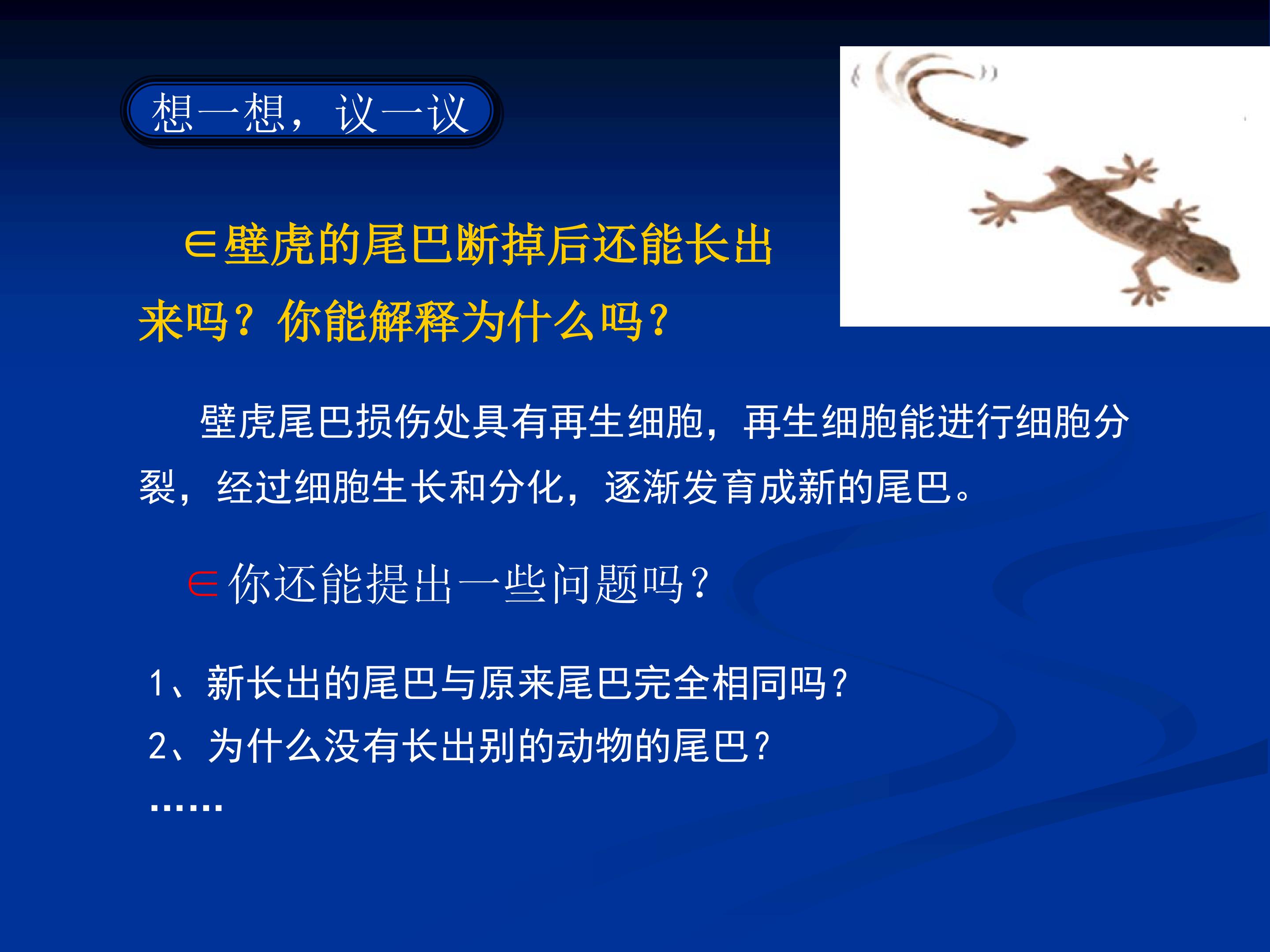 想一想，议一议

∈壁虎的尾巴断掉后还能长出来吗？你能解释为什么吗？

壁虎尾巴损伤处具有再生细胞，再生细胞能进行细胞分裂，经过细胞生长和分化，逐渐发育成新的尾巴。

∈你还能提出一些问题吗？

1、新长出的尾巴与原来尾巴完全相同吗？
2、为什么没有长出别的动物的尾巴？
……